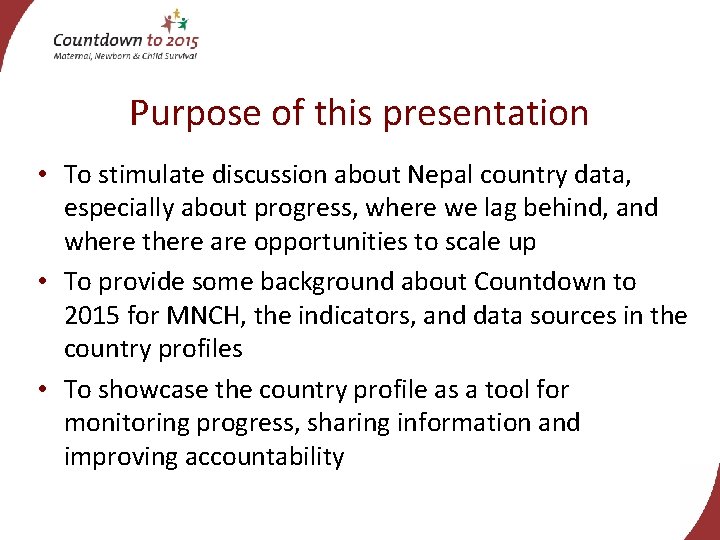 Countdown to 2015
Maternal, Newborn & Child Survival

Purpose of this presentation

• To stimulate discussion about Nepal country data, especially about progress, where we lag behind, and where there are opportunities to scale up
• To provide some background about Countdown to 2015 for MNCH, the indicators, and data sources in the country profiles
• To showcase the country profile as a tool for monitoring progress, sharing information and improving accountability